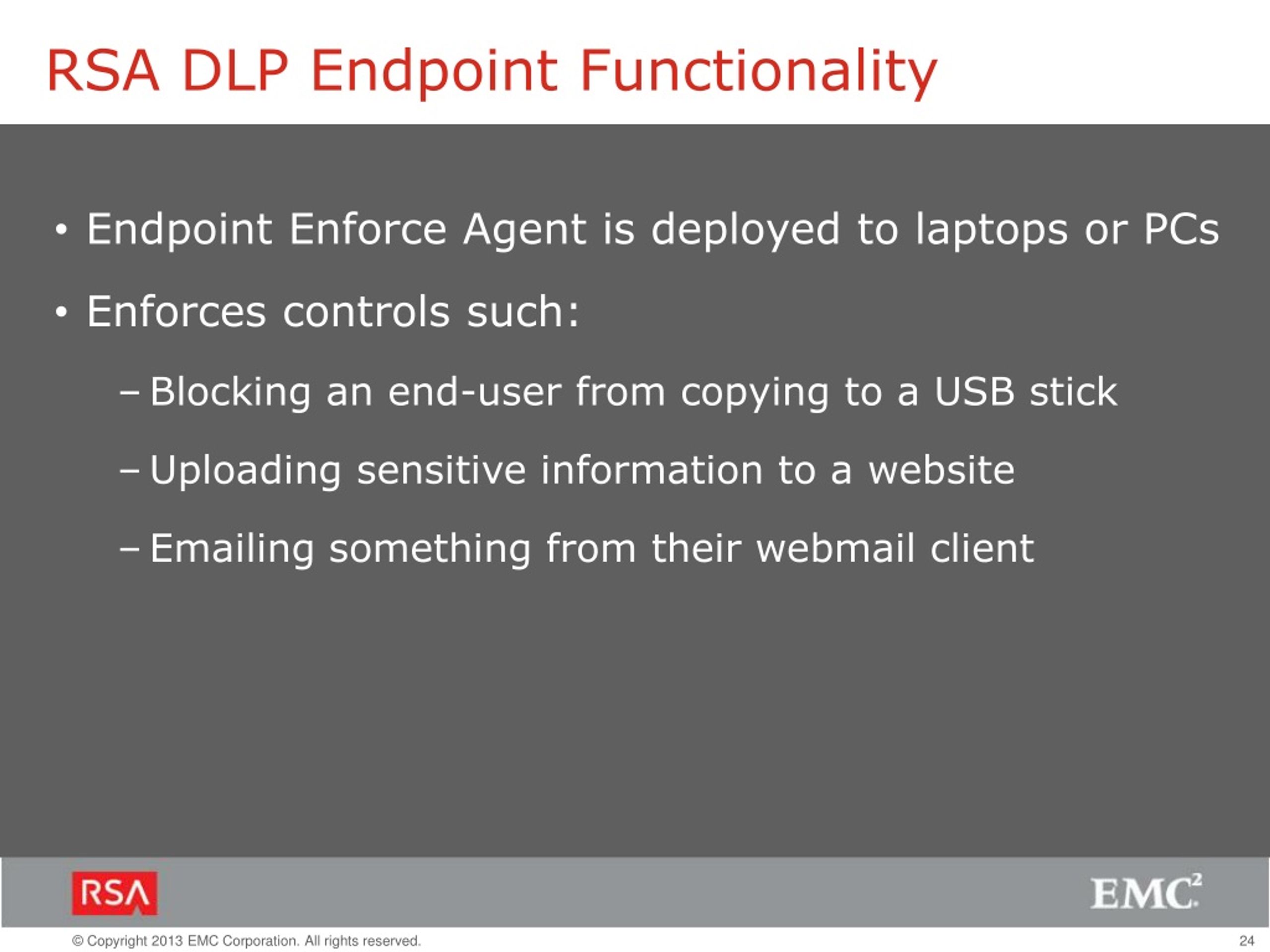 RSA DLP Endpoint Functionality

• Endpoint Enforce Agent is deployed to laptops or PCs

• Enforces controls such:

– Blocking an end-user from copying to a USB stick

– Uploading sensitive information to a website

– Emailing something from their webmail client

RSA

EMC$^2$

© Copyright 2013 EMC Corporation. All rights reserved.

24